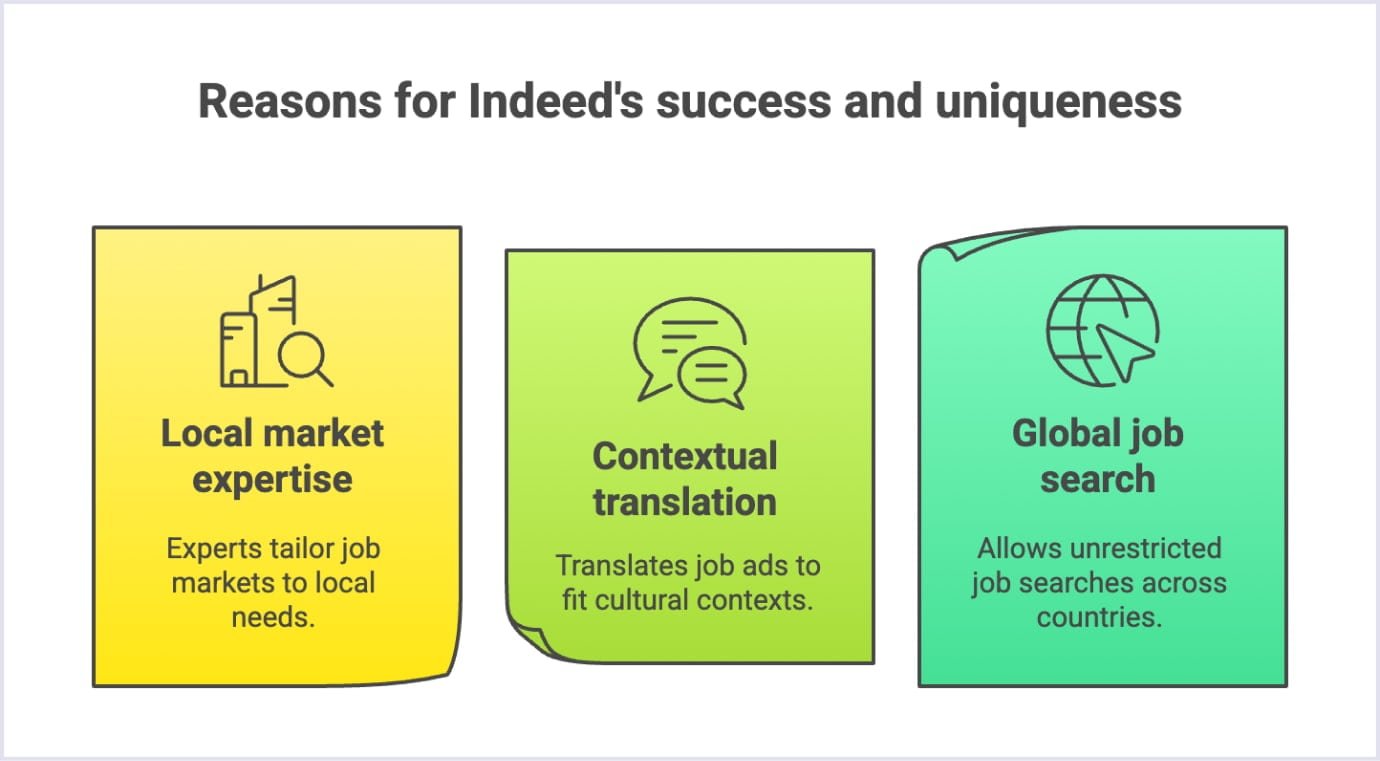 Reasons for Indeed's success and uniqueness

Local market expertise

Experts tailor job markets to local needs.

Contextual translation

Translates job ads to fit cultural contexts.

Global job search

Allows unrestricted job searches across countries.